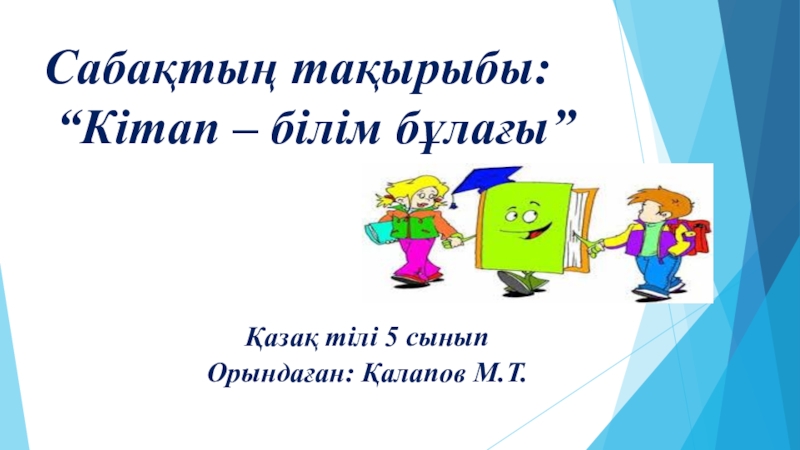 Сабақтың тақырыбы:
“Кітап – білім бұлағы”

Қазақ тілі 5 сынып
Орындаған: Қалапов М.Т.